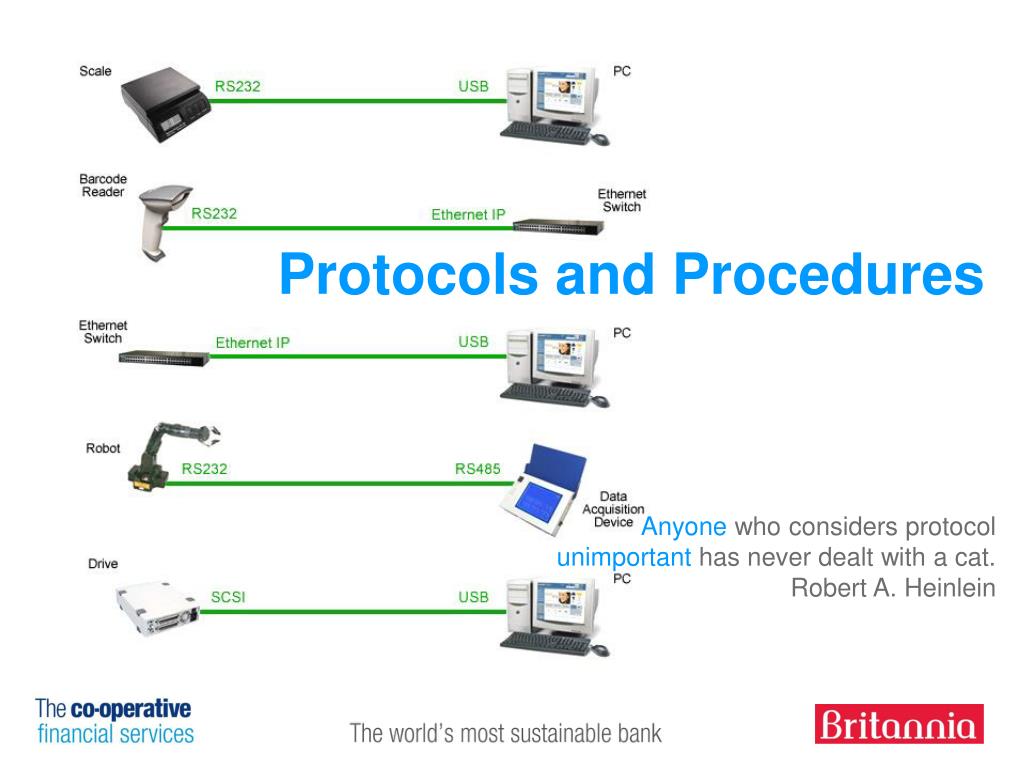 Scale
RS232
USB
PC

Barcode Reader
RS232
Ethernet IP
Ethernet Switch

Protocols and Procedures

Ethernet Switch
Ethernet IP
USB
PC

Robot
RS232
RS485
Data Acquisition Device

Anyone who considers protocol unimportant has never dealt with a cat.
Robert A. Heinlein

Drive
SCSI
USB
PC

The co-operative financial services
The world's most sustainable bank
Britannia